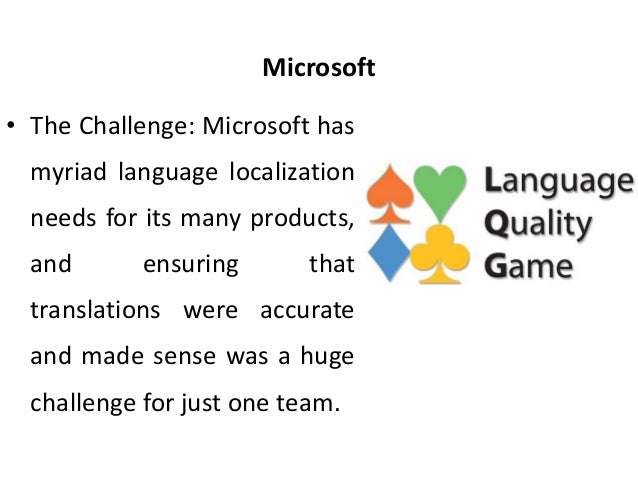 Microsoft

• The Challenge: Microsoft has myriad language localization needs for its many products, and ensuring that translations were accurate and made sense was a huge challenge for just one team.

Language
Quality
Game